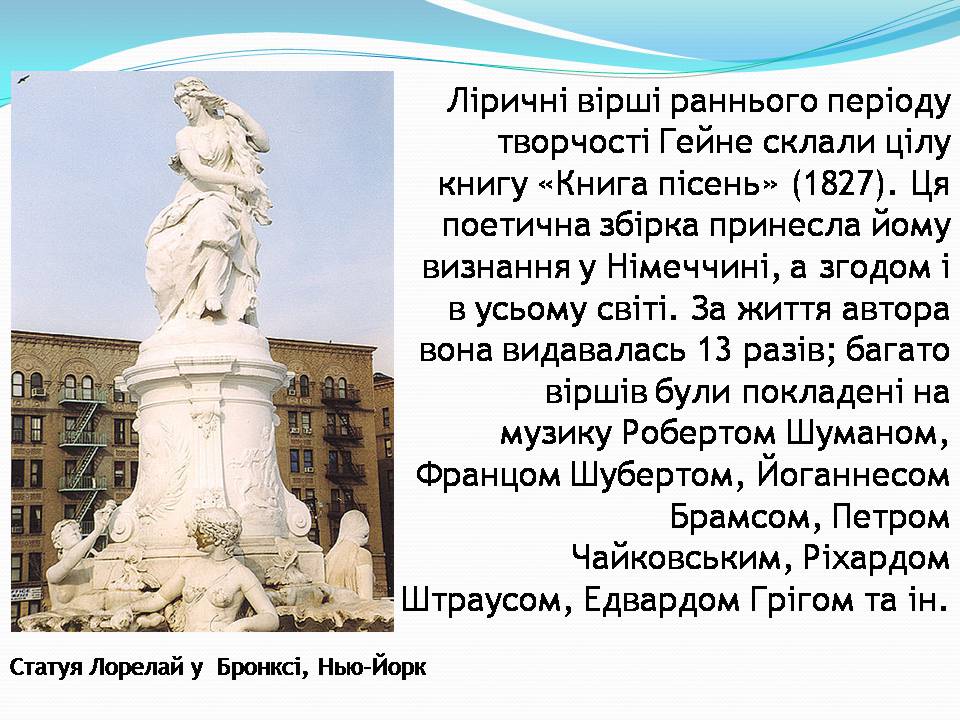 Ліричні вірші раннього періоду творчості Гейне склали цілу книгу «Книга пісень» (1827). Ця поетична збірка принесла йому визнання у Німеччині, а згодом і в усьому світі. За життя автора вона видавалась 13 разів; багато віршів були покладені на музику Робертом Шуманом, Францом Шубертом, Йоганнесом Брамсом, Петром Чайковським, Ріхардом Штраусом, Едвардом Грігом та ін.

Статуя Лорелай у Бронксі, Нью-Йорк